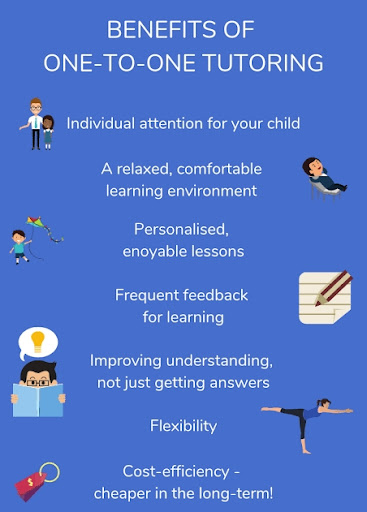 BENEFITS OF
ONE-TO-ONE TUTORING

Individual attention for your child

A relaxed, comfortable learning environment

Personalised, enoyable lessons

Frequent feedback for learning

Improving understanding, not just getting answers

Flexibility

Cost-efficiency - cheaper in the long-term!

$